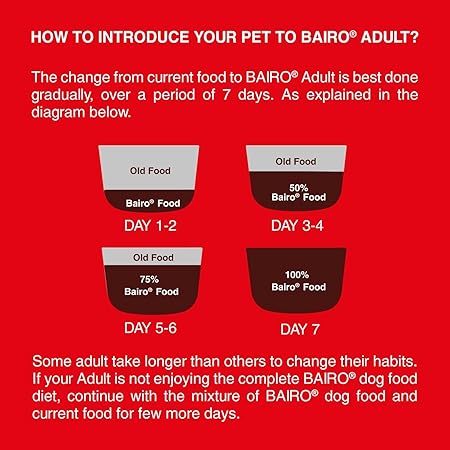 HOW TO INTRODUCE YOUR PET TO BAIRO® ADULT?

The change from current food to BAIRO® Adult is best done gradually, over a period of 7 days. As explained in the diagram below.

Old Food
Bairo® Food
DAY 1-2

Old Food
50%
Bairo® Food
DAY 3-4

Old Food
75%
Bairo® Food
DAY 5-6

100%
Bairo® Food
DAY 7

Some adult take longer than others to change their habits. If your Adult is not enjoying the complete BAIRO® dog food diet, continue with the mixture of BAIRO® dog food and current food for few more days.